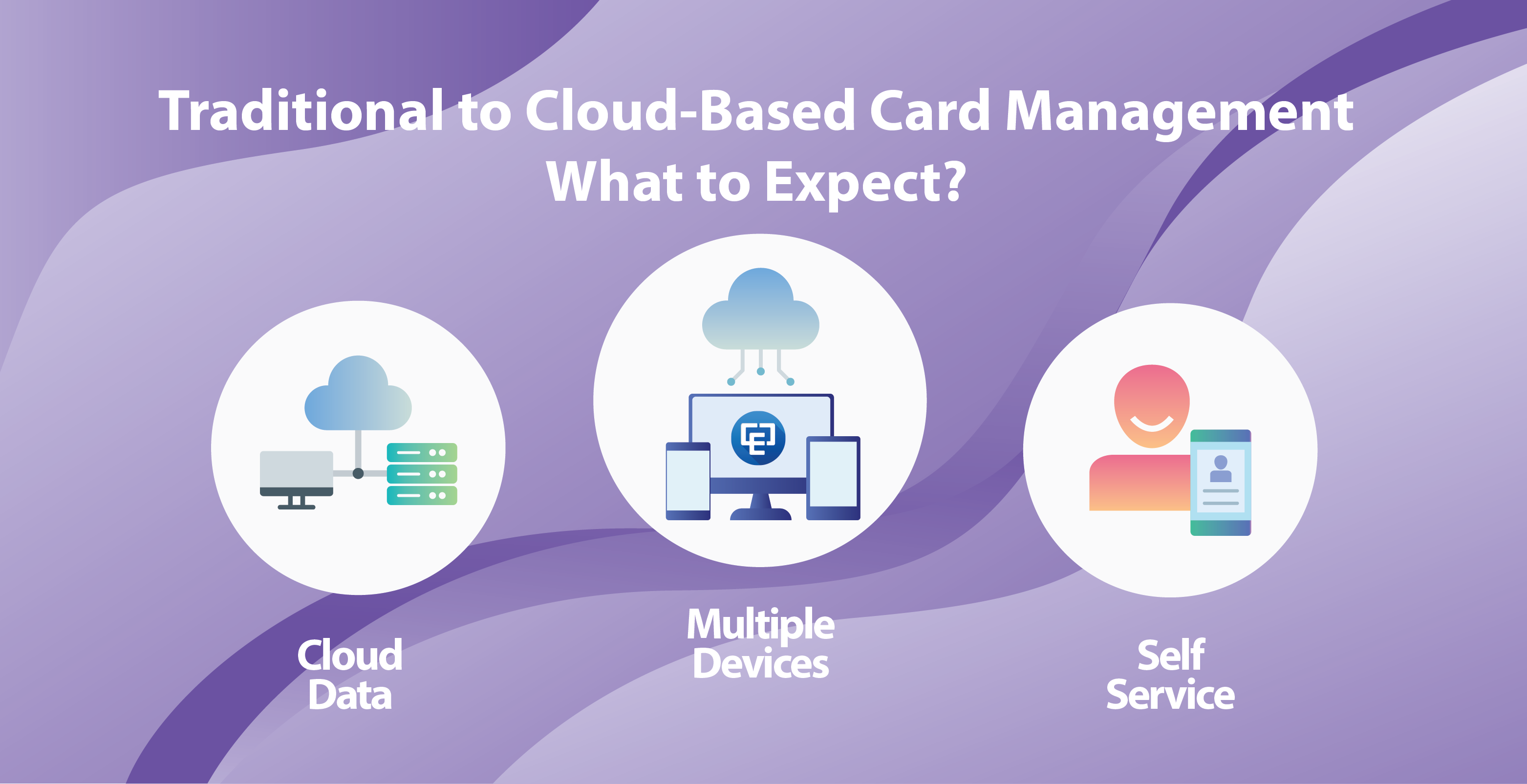 Traditional to Cloud-Based Card Management
What to Expect?

Cloud
Data

Multiple
Devices

Self
Service